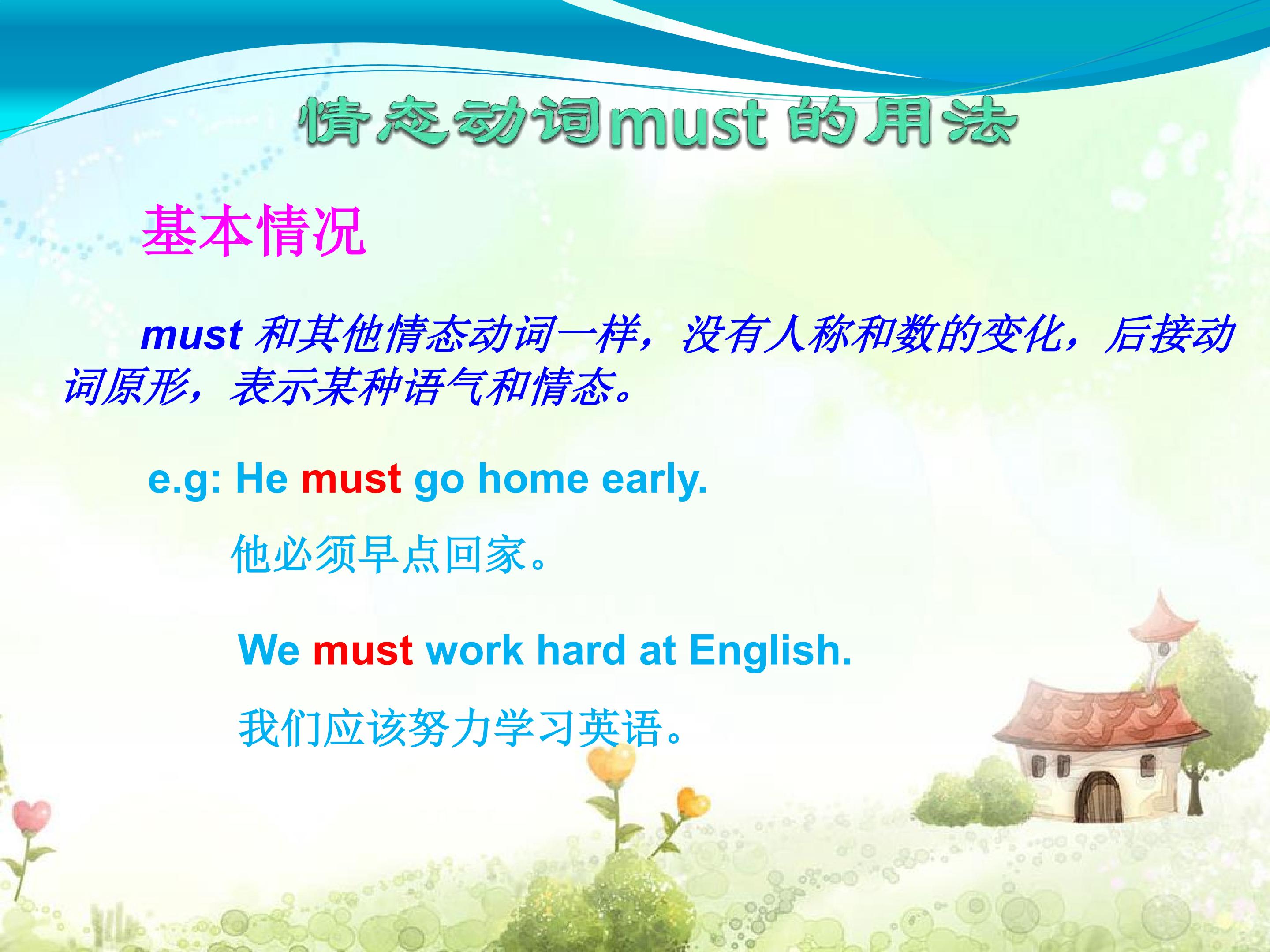 情态动词must 的用法

基本情况

must 和其他情态动词一样，没有人称和数的变化，后接动词原形，表示某种语气和情态。

e.g: He must go home early.

他必须早点回家。

We must work hard at English.

我们应该努力学习英语。